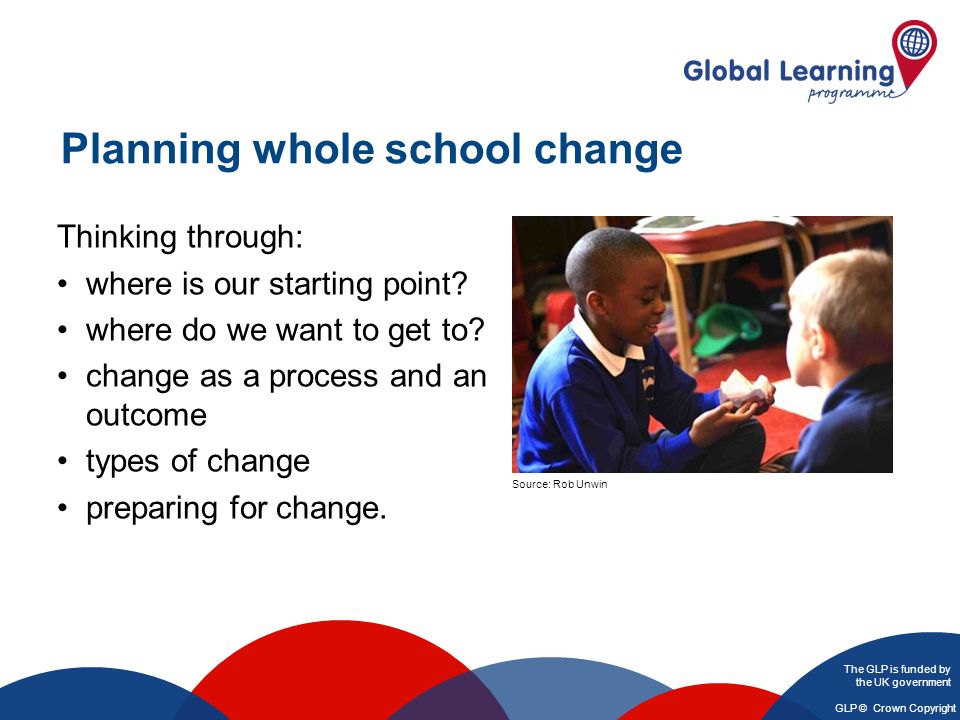 Global Learning programme

Planning whole school change

Thinking through:

• where is our starting point?
• where do we want to get to?
• change as a process and an outcome
• types of change
• preparing for change.

Source: Rob Unwin

The GLP is funded by the UK government

GLP © Crown Copyright